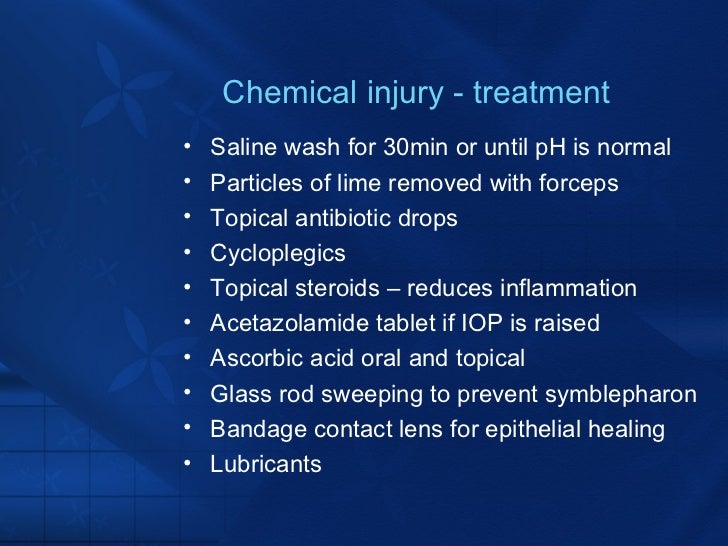 Chemical injury - treatment

• Saline wash for 30min or until pH is normal
• Particles of lime removed with forceps
• Topical antibiotic drops
• Cycloplegics
• Topical steroids – reduces inflammation
• Acetazolamide tablet if IOP is raised
• Ascorbic acid oral and topical
• Glass rod sweeping to prevent symblepharon
• Bandage contact lens for epithelial healing
• Lubricants